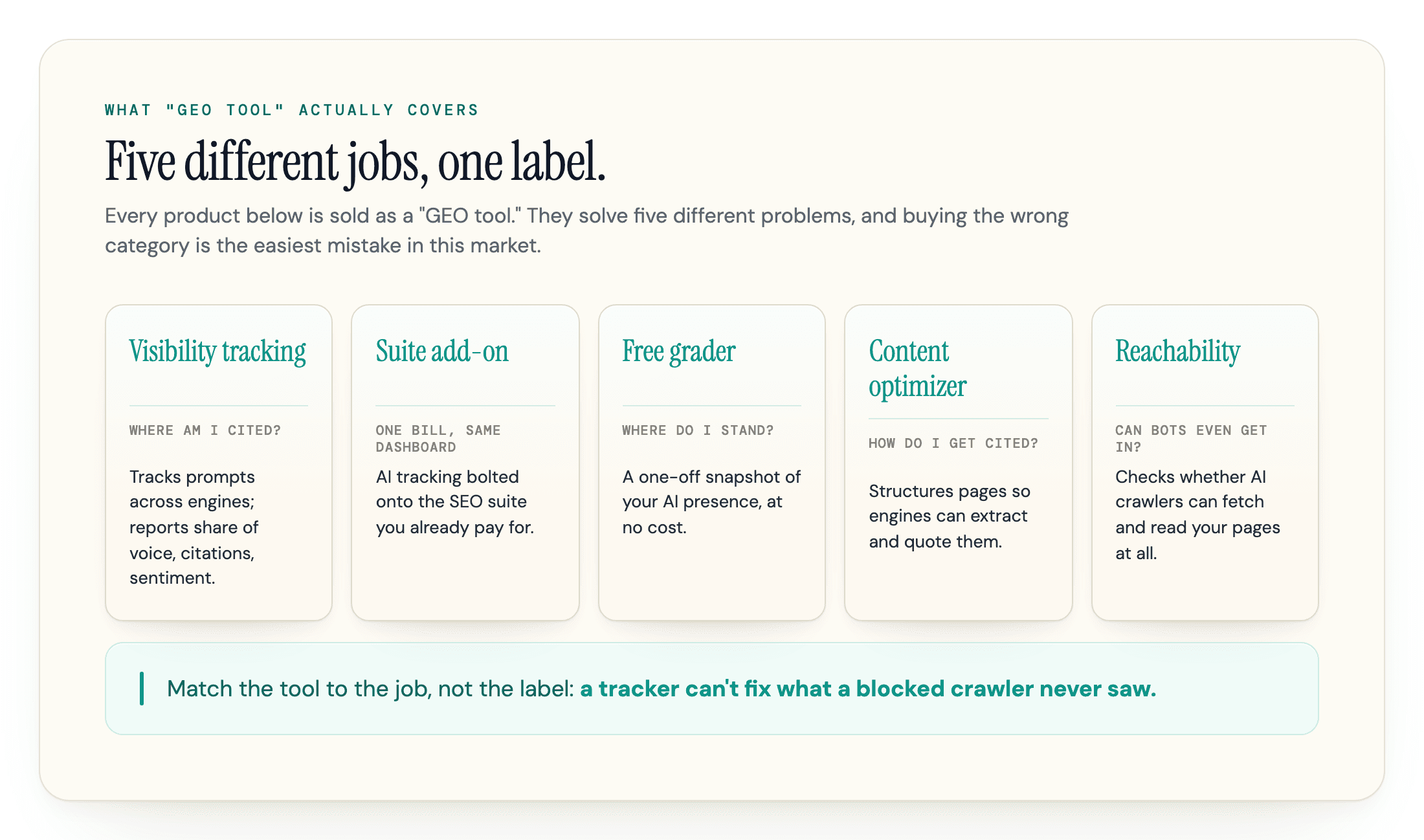 WHAT "GEO TOOL" ACTUALLY COVERS

Five different jobs, one label.

Every product below is sold as a "GEO tool." They solve five different problems, and buying the wrong category is the easiest mistake in this market.

Visibility tracking

WHERE AM I CITED?

Tracks prompts across engines; reports share of voice, citations, sentiment.

Suite add-on

ONE BILL, SAME DASHBOARD

AI tracking bolted onto the SEO suite you already pay for.

Free grader

WHERE DO I STAND?

A one-off snapshot of your AI presence, at no cost.

Content optimizer

HOW DO I GET CITED?

Structures pages so engines can extract and quote them.

Reachability

CAN BOTS EVEN GET IN?

Checks whether AI crawlers can fetch and read your pages at all.

Match the tool to the job, not the label: a tracker can't fix what a blocked crawler never saw.